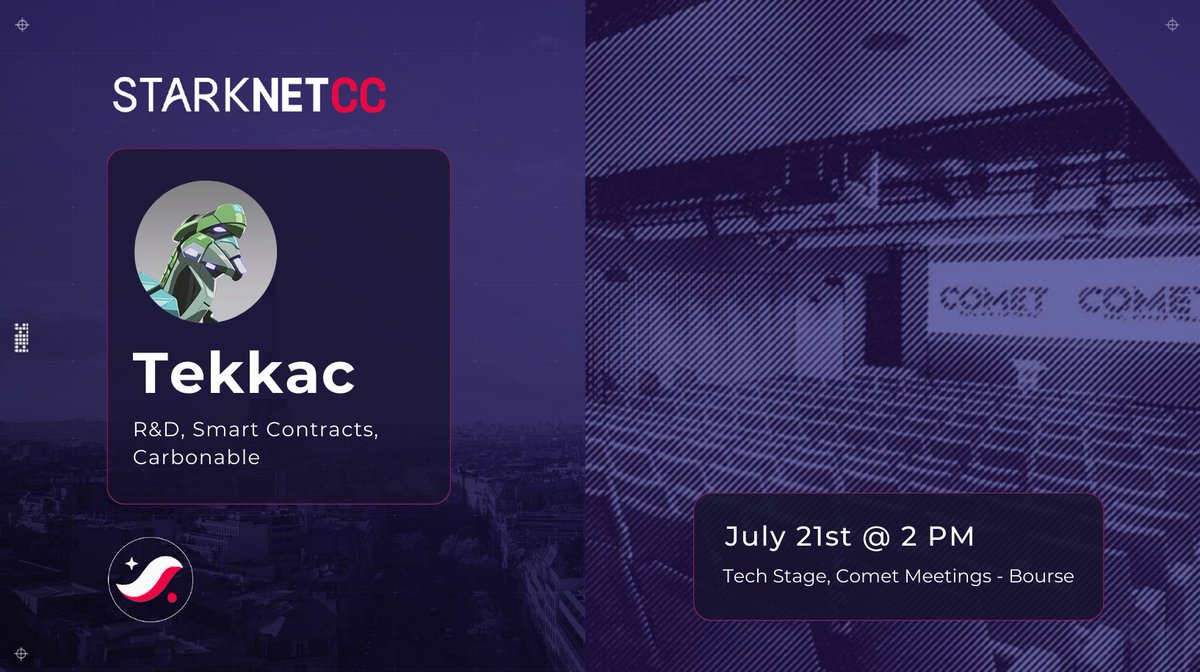 STARKNETCC

Tekkac

R&D, Smart Contracts, Carbonable

COMET COMET

July 21st @ 2 PM

Tech Stage, Comet Meetings - Bourse